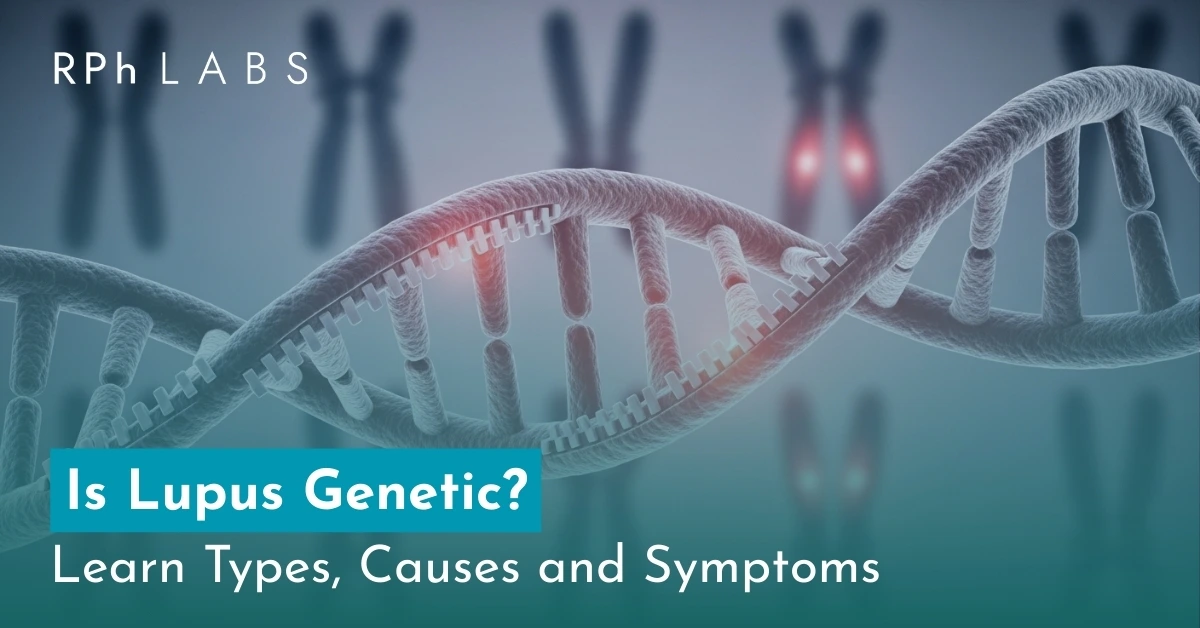 RPh LABS

Is Lupus Genetic?

Learn Types, Causes and Symptoms